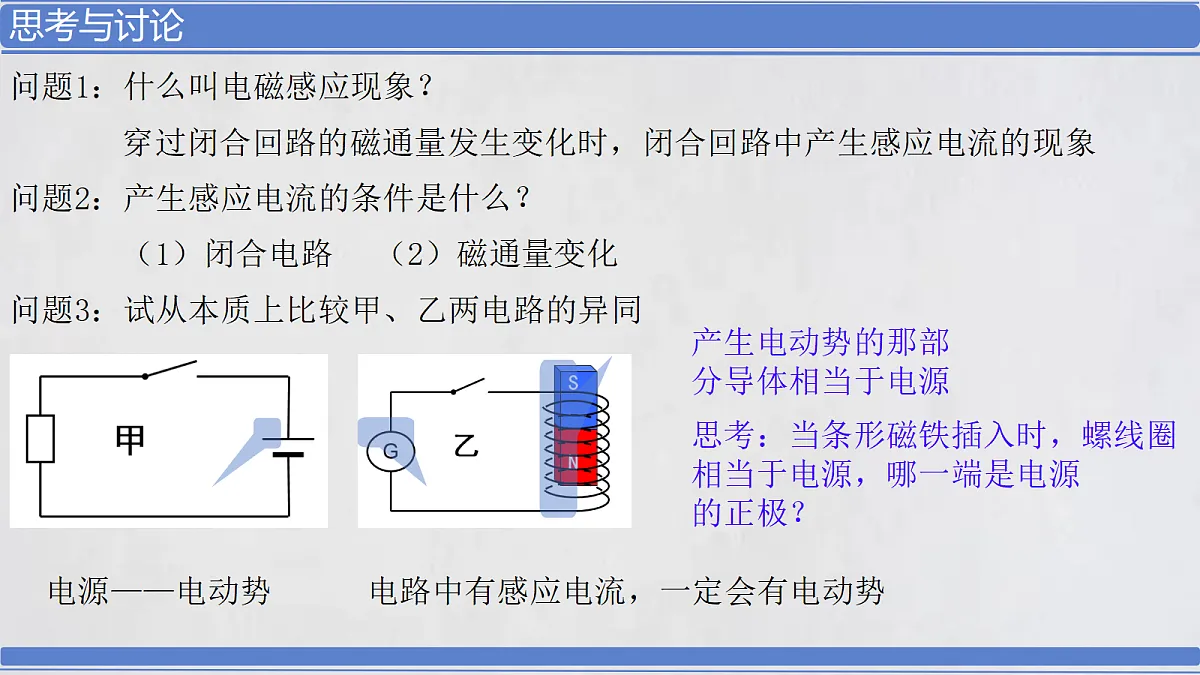 思考与讨论

问题1：什么叫电磁感应现象？

穿过闭合回路的磁通量发生变化时，闭合回路中产生感应电流的现象

问题2：产生感应电流的条件是什么？

（1）闭合电路　（2）磁通量变化

问题3：试从本质上比较甲、乙两电路的异同

甲

G　乙

S

N

产生电动势的那部分导体相当于电源

思考：当条形磁铁插入时，螺线圈相当于电源，哪一端是电源的正极？

电源——电动势　　电路中有感应电流，一定会有电动势